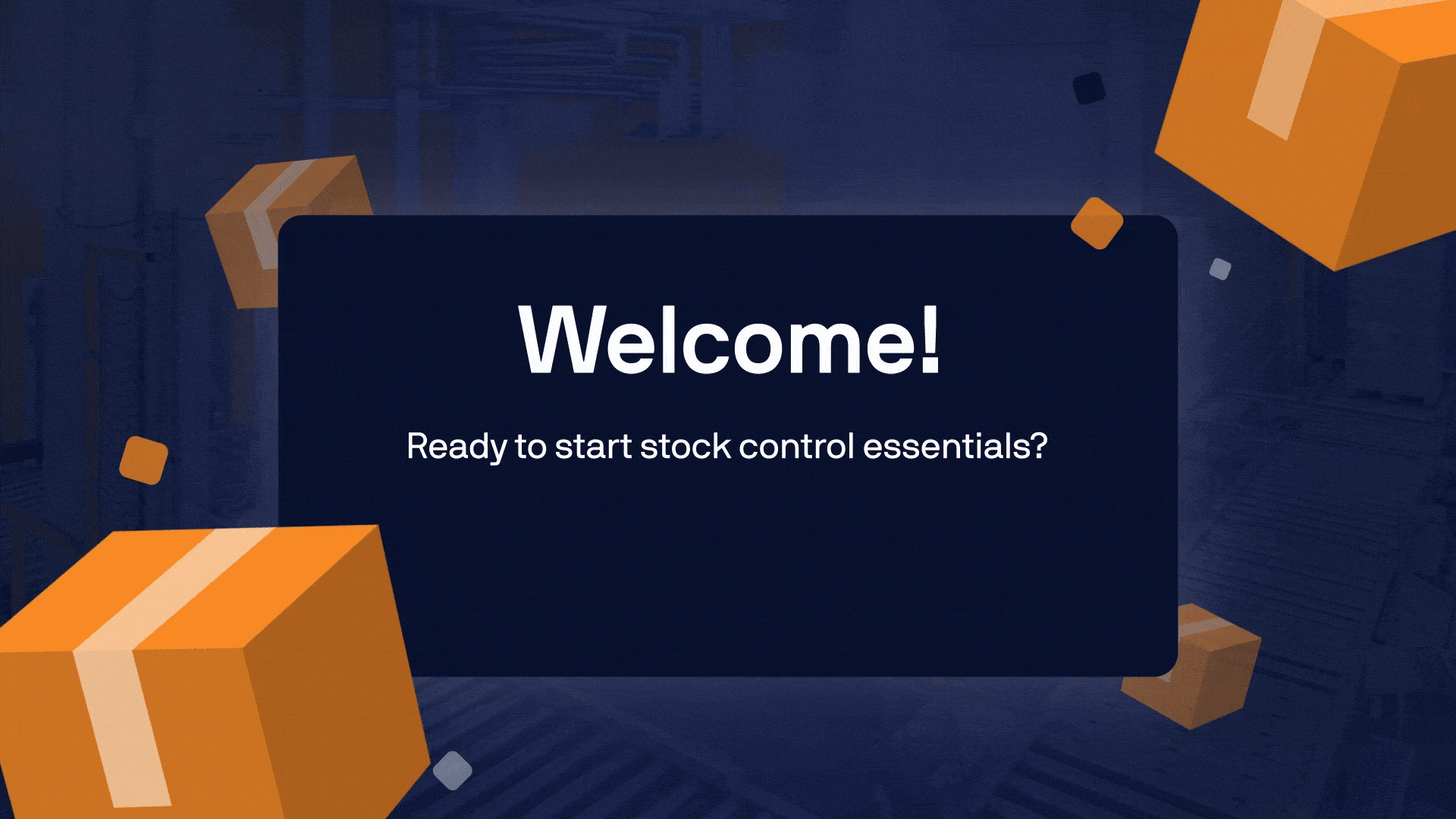 Welcome!

Ready to start stock control essentials?